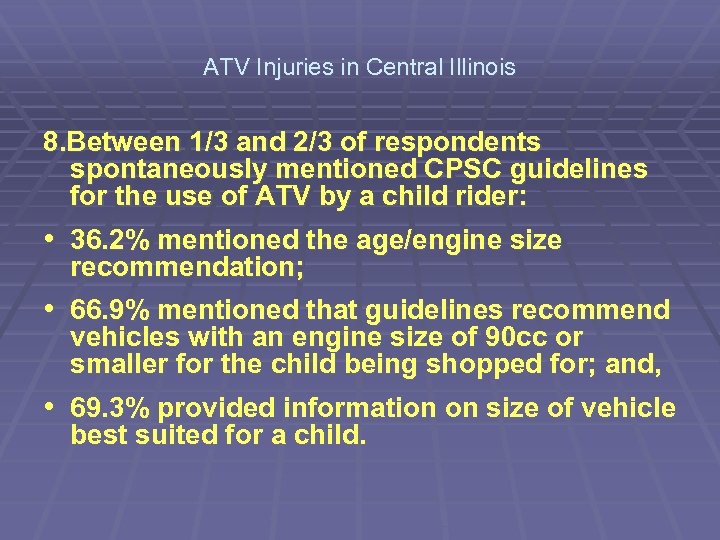 ATV Injuries in Central Illinois

8.Between 1/3 and 2/3 of respondents spontaneously mentioned CPSC guidelines for the use of ATV by a child rider:

• 36.2% mentioned the age/engine size recommendation;

• 66.9% mentioned that guidelines recommend vehicles with an engine size of 90cc or smaller for the child being shopped for; and,

• 69.3% provided information on size of vehicle best suited for a child.